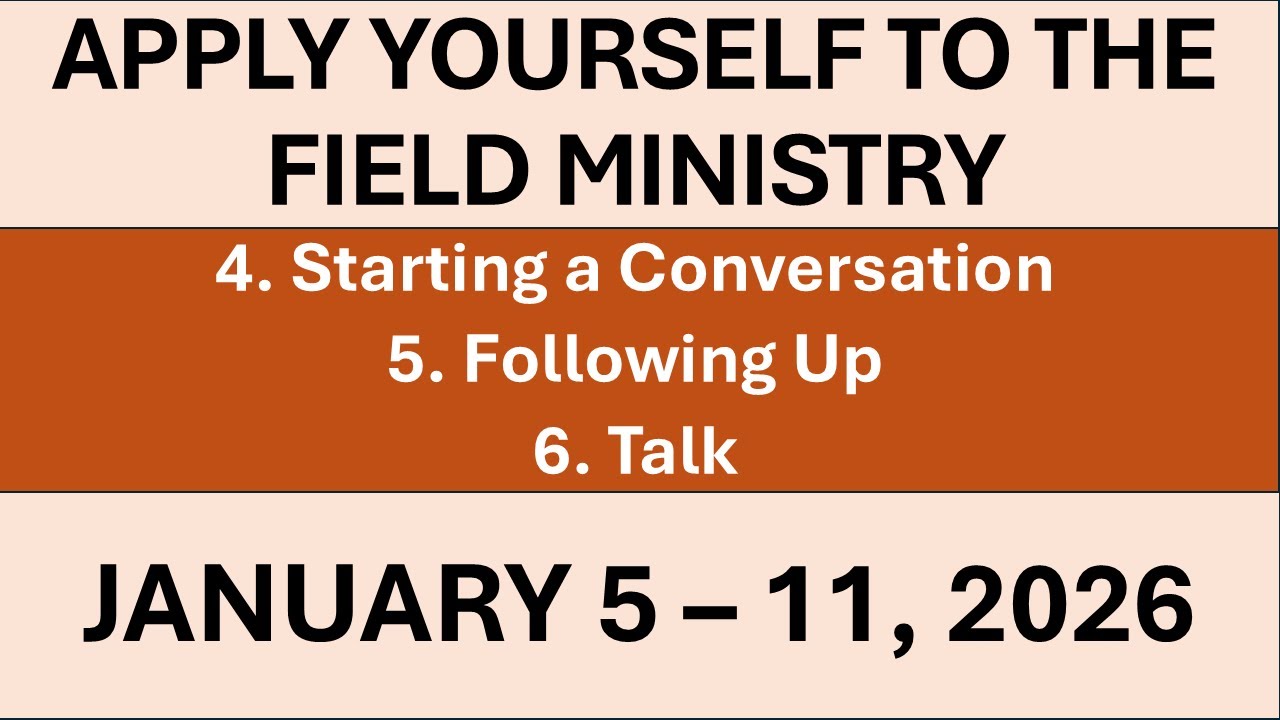 APPLY YOURSELF TO THE FIELD MINISTRY

4. Starting a Conversation
5. Following Up
6. Talk

JANUARY 5 – 11, 2026